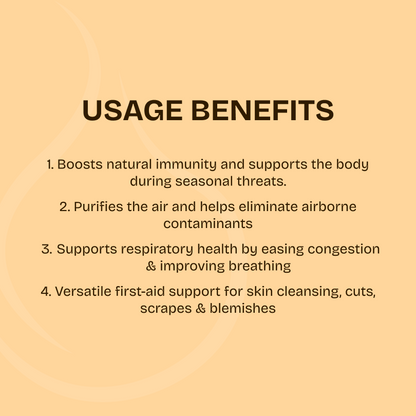 USAGE BENEFITS

1. Boosts natural immunity and supports the body during seasonal threats.

2. Purifies the air and helps eliminate airborne contaminants

3. Supports respiratory health by easing congestion & improving breathing

4. Versatile first-aid support for skin cleansing, cuts, scrapes & blemishes